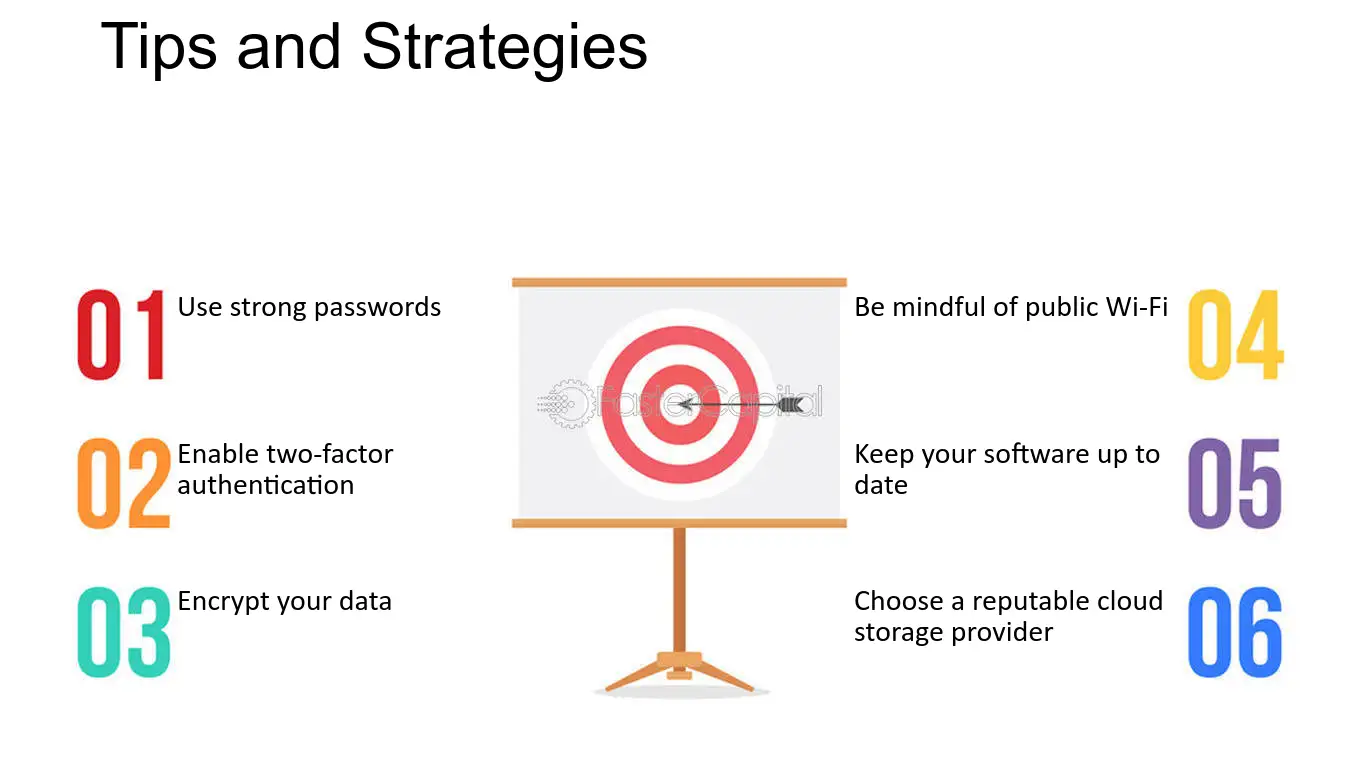 Tips and Strategies

01 Use strong passwords

02 Enable two-factor authentication

03 Encrypt your data

Be mindful of public Wi-Fi 04

Keep your software up to date 05

Choose a reputable cloud storage provider 06

FasterCapital